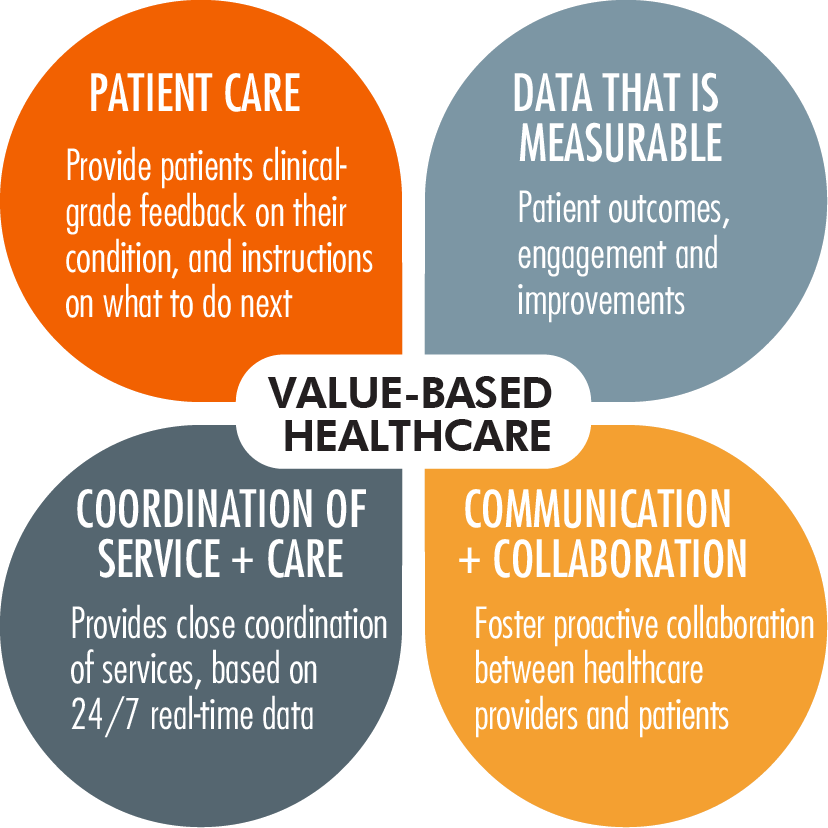 PATIENT CARE

Provide patients clinical-grade feedback on their condition, and instructions on what to do next

DATA THAT IS MEASURABLE

Patient outcomes, engagement and improvements

VALUE-BASED HEALTHCARE

COORDINATION OF SERVICE + CARE

Provides close coordination of services, based on 24/7 real-time data

COMMUNICATION + COLLABORATION

Foster proactive collaboration between healthcare providers and patients